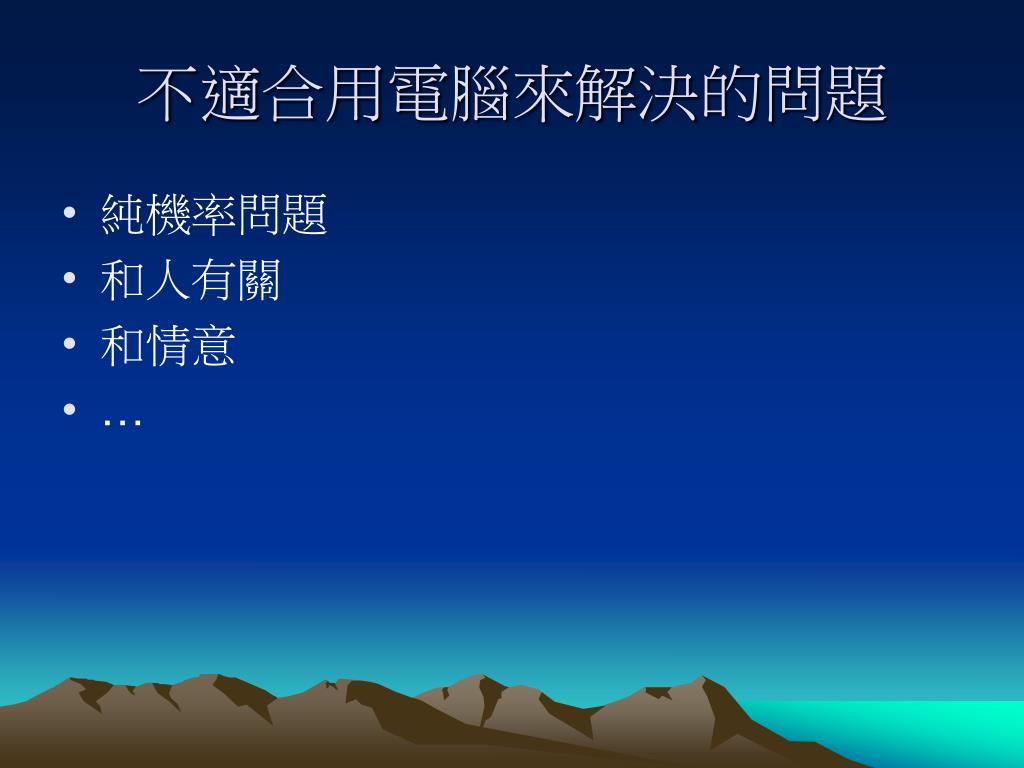 不適合用電腦來解決的問題

• 純機率問題
• 和人有關
• 和情意
• …